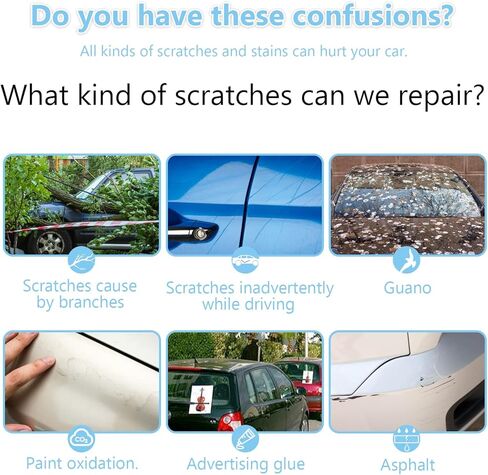 Do you have these confusions?

All kinds of scratches and stains can hurt your car.

What kind of scratches can we repair?

Scratches cause by branches

Scratches inadvertently while driving

Guano

$CO_2$

Paint oxidation.

Advertising glue

Asphalt